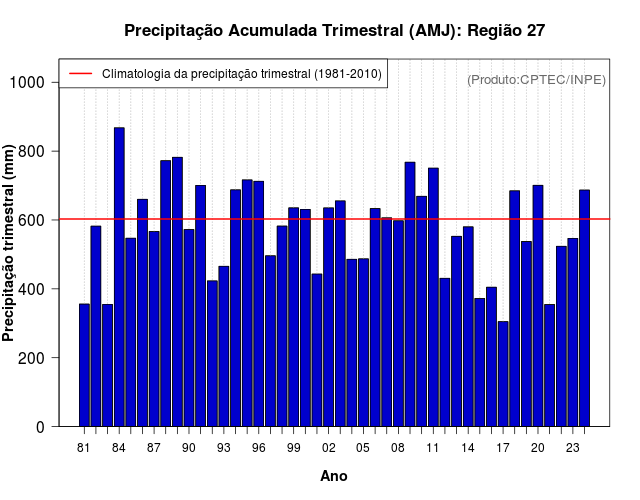 Precipitação Acumulada Trimestral (AMJ): Região 27

Climatologia da precipitação trimestral (1981-2010)

(Produto:CPTEC/INPE)

Precipitação trimestral (mm)

1000
800
600
400
200
0

81 84 87 90 93 96 99 02 05 08 11 14 17 20 23

Ano